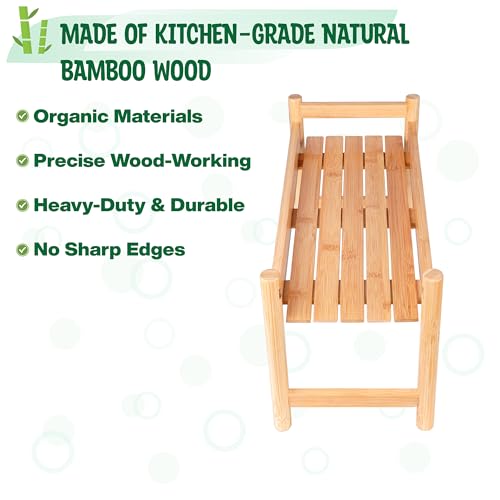 MADE OF KITCHEN-GRADE NATURAL BAMBOO WOOD

Organic Materials

Precise Wood-Working

Heavy-Duty & Durable

No Sharp Edges